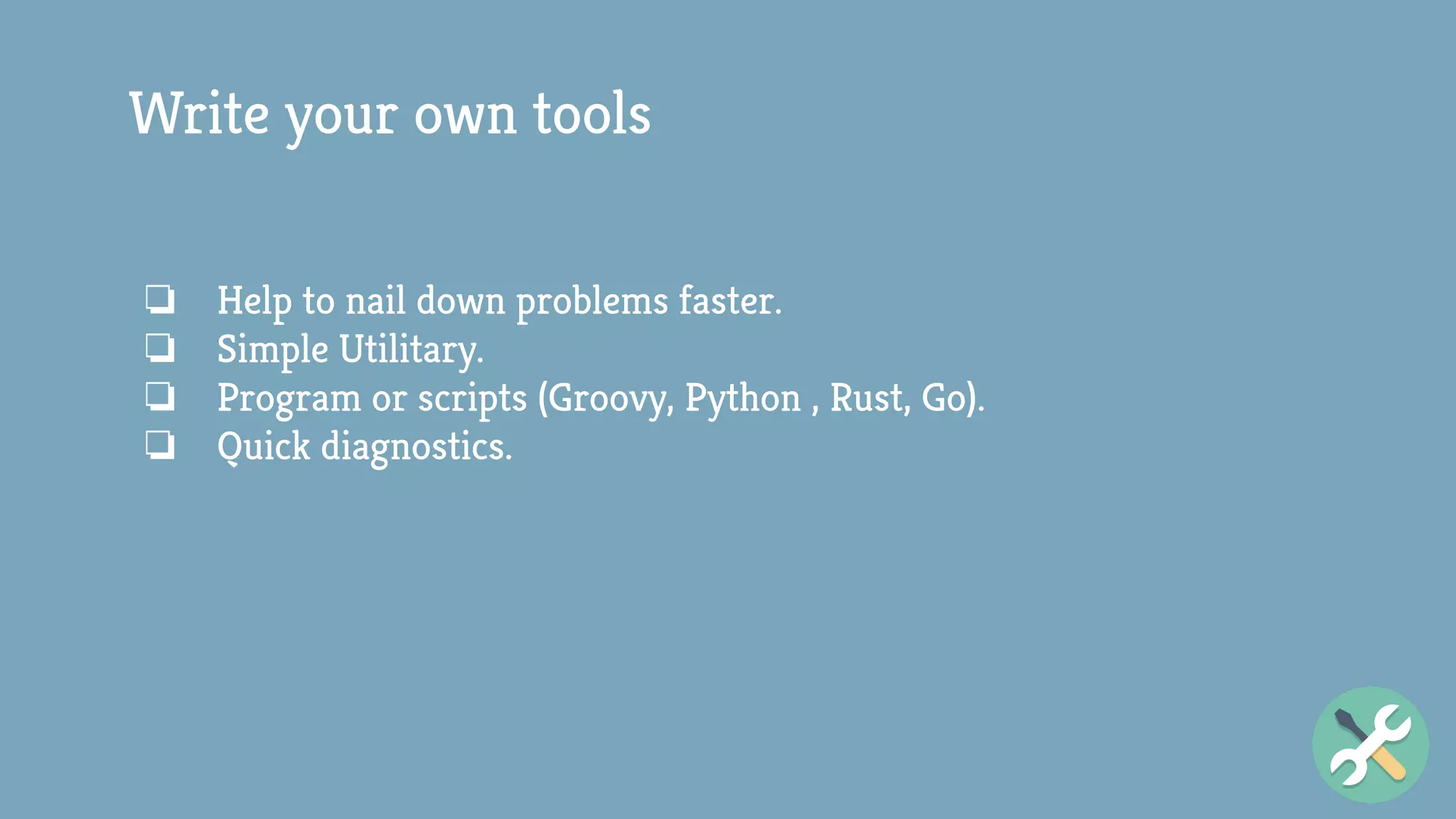 Write your own tools

❏ Help to nail down problems faster.
❏ Simple Utilitary.
❏ Program or scripts (Groovy, Python , Rust, Go).
❏ Quick diagnostics.